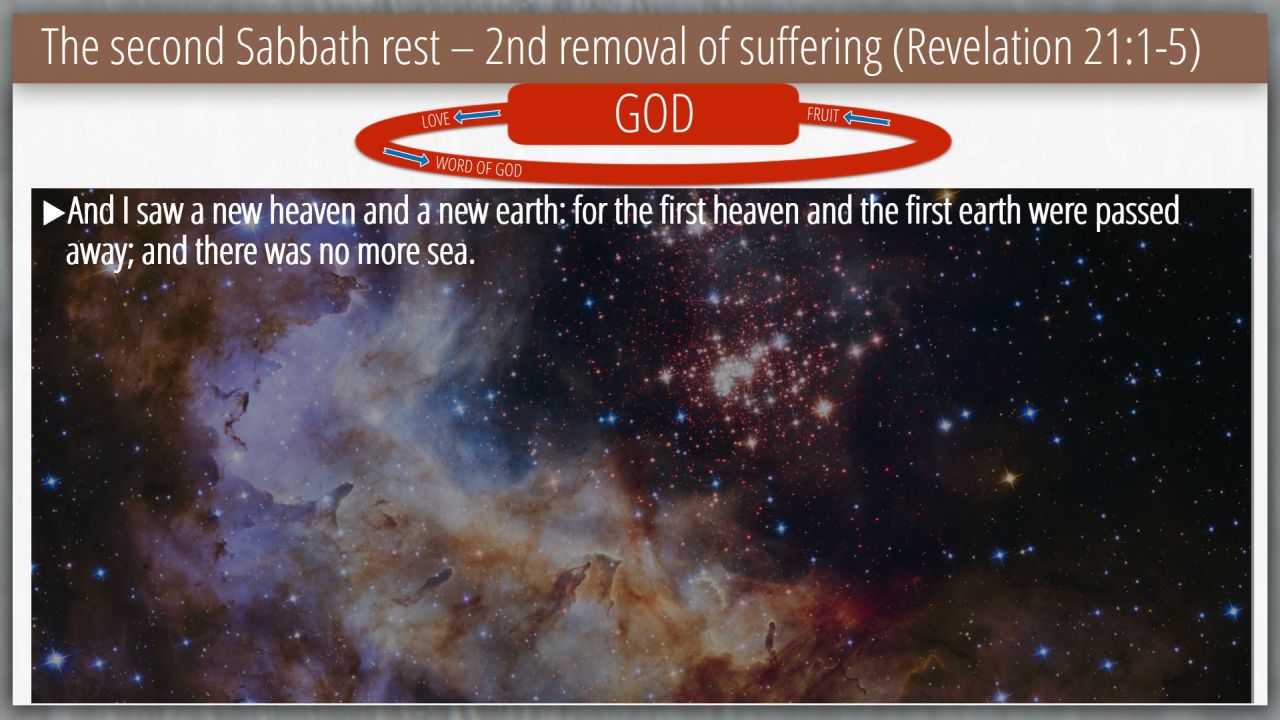 The second Sabbath rest – 2nd removal of suffering (Revelation 21:1-5)

LOVE

GOD

FRUIT

WORD OF GOD

▶And I saw a new heaven and a new earth: for the first heaven and the first earth were passed away; and there was no more sea.